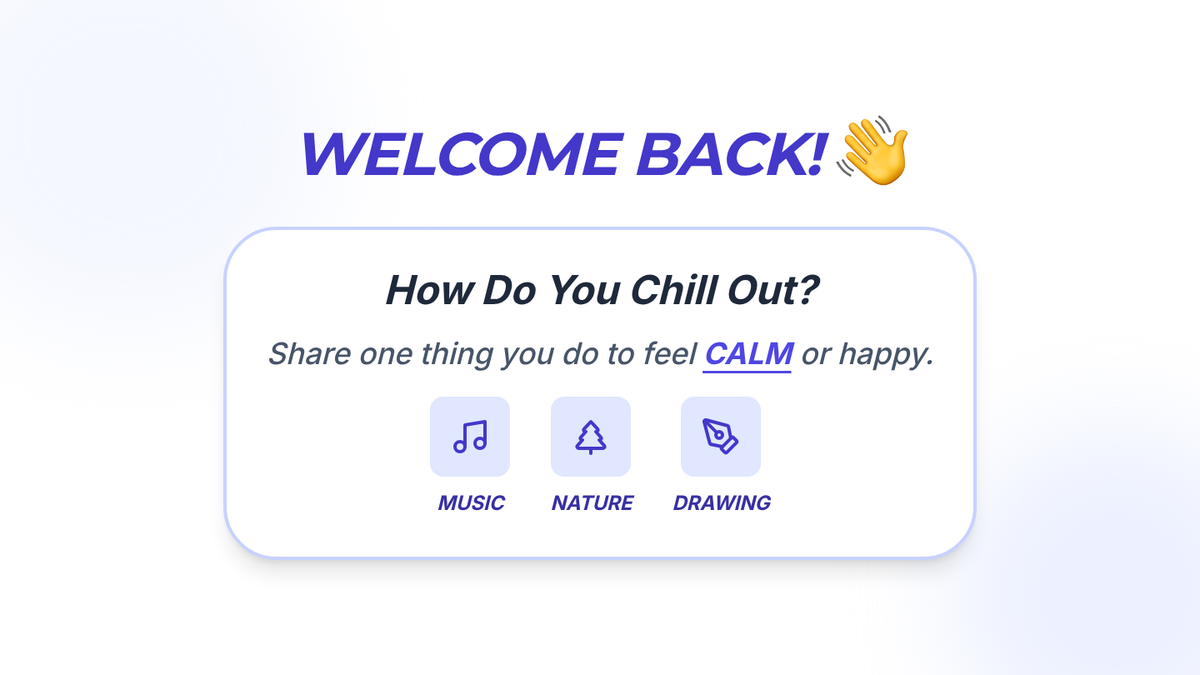 WELCOME BACK! 👋

How Do You Chill Out?

Share one thing you do to feel CALM or happy.

MUSIC

NATURE

DRAWING